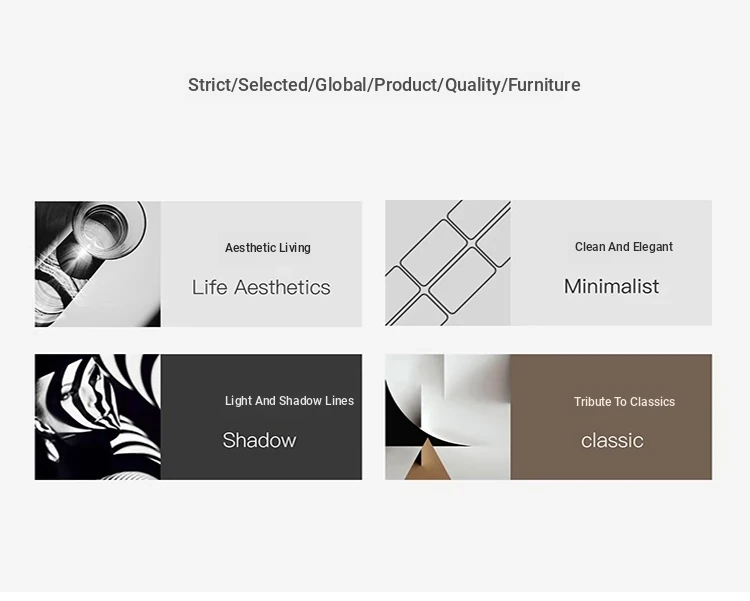 Strict/Selected/Global/Product/Quality/Furniture

Aesthetic Living

Life Aesthetics

Clean And Elegant

Minimalist

Light And Shadow Lines

Shadow

Tribute To Classics

classic